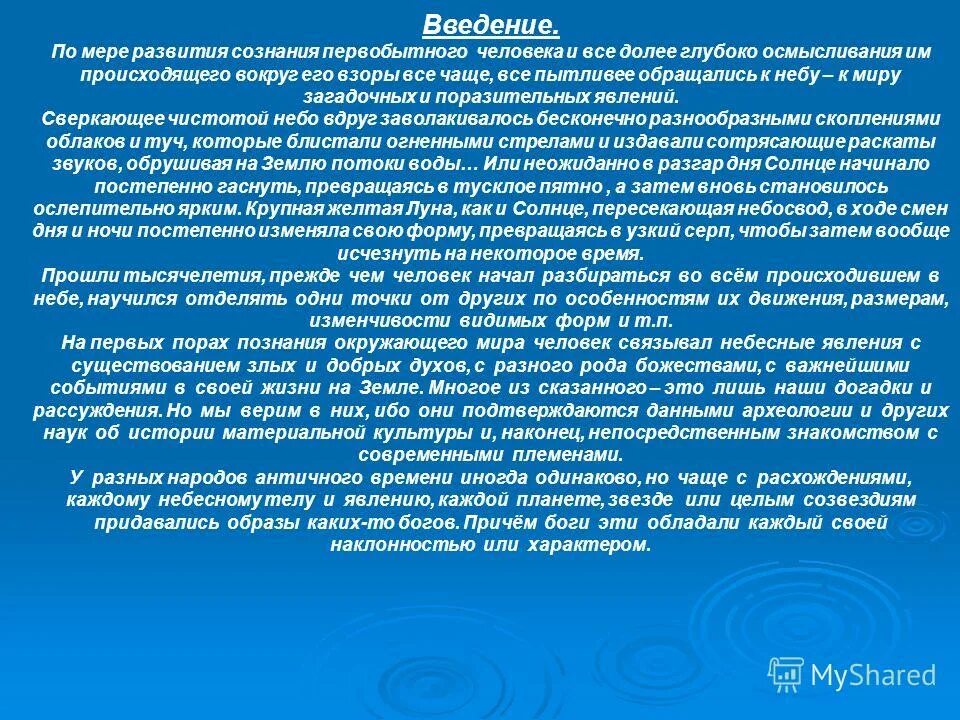 Введение.
По мере развития сознания первобытного человека и все долее глубоко осмысливания им происходящего вокруг его взоры все чаще, все пытливее обращались к небу – к миру загадочных и поразительных явлений.
Сверкающее чистотой небо вдруг заволакивалось бесконечно разнообразными скоплениями облаков и туч, которые блистали огненными стрелами и издавали сотрясающие раскаты звуков, обрушивая на Землю потоки воды… Или неожиданно в разгар дня Солнце начинало постепенно гаснуть, превращаясь в тусклое пятно , а затем вновь становилось ослепительно ярким. Крупная желтая Луна, как и Солнце, пересекающая небосвод, в ходе смен дня и ночи постепенно изменяла свою форму, превращаясь в узкий серп, чтобы затем вообще исчезнуть на некоторое время.
Прошли тысячелетия, прежде чем человек начал разбираться во всём происходившем в небе, научился отделять одни точки от других по особенностям их движения, размерам, изменчивости видимых форм и т.п.
На первых порах познания окружающего мира человек связывал небесные явления с существованием злых и добрых духов, с разного рода божествами, с важнейшими событиями в своей жизни на Земле. Многое из сказанного – это лишь наши догадки и рассуждения. Но мы верим в них, ибо они подтверждаются данными археологии и других наук об истории материальной культуры и, наконец, непосредственным знакомством с современными племенами.
У разных народов античного времени иногда одинаково, но чаще с расхождениями, каждому небесному телу и явлению, каждой планете, звезде или целым созвездиям придавались образы каких-то богов. Причём боги эти обладали каждый своей наклонностью или характером.
MyShared